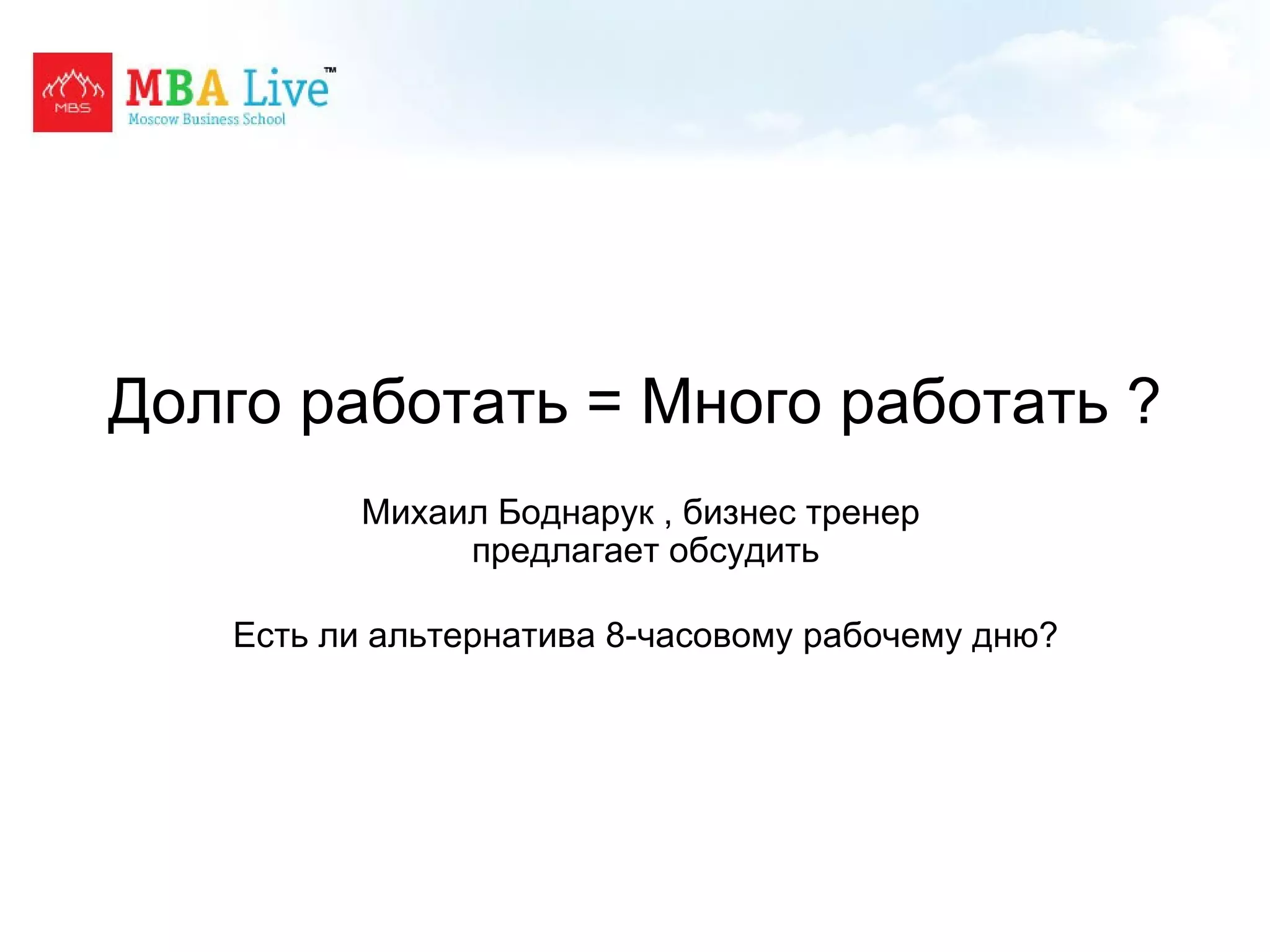 MBS

MBA Live™
Moscow Business School

Долго работать = Много работать ?

Михаил Боднарук , бизнес тренер
предлагает обсудить

Есть ли альтернатива 8-часовому рабочему дню?